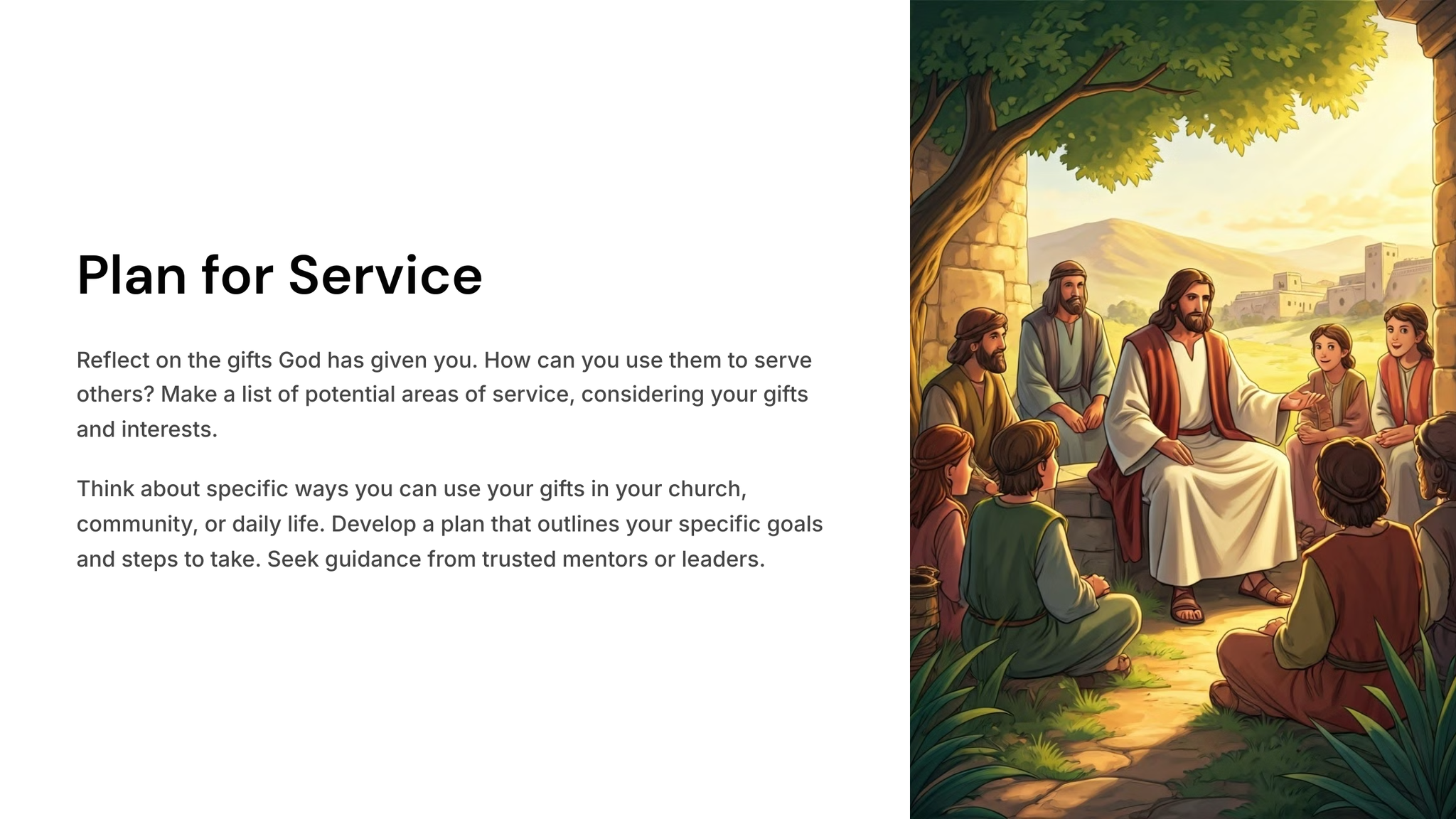 Plan for Service

Reflect on the gifts God has given you. How can you use them to serve others? Make a list of potential areas of service, considering your gifts and interests.

Think about specific ways you can use your gifts in your church, community, or daily life. Develop a plan that outlines your specific goals and steps to take. Seek guidance from trusted mentors or leaders.